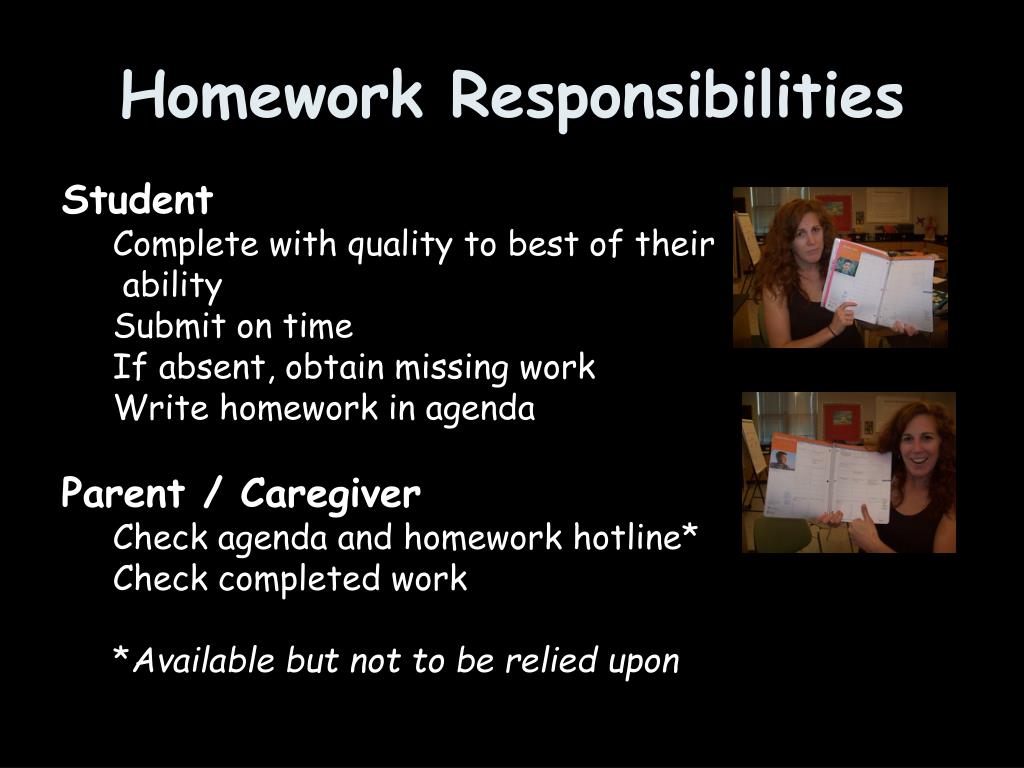 Homework Responsibilities

Student

Complete with quality to best of their ability

Submit on time

If absent, obtain missing work

Write homework in agenda

Parent / Caregiver

Check agenda and homework hotline*

Check completed work

*Available but not to be relied upon